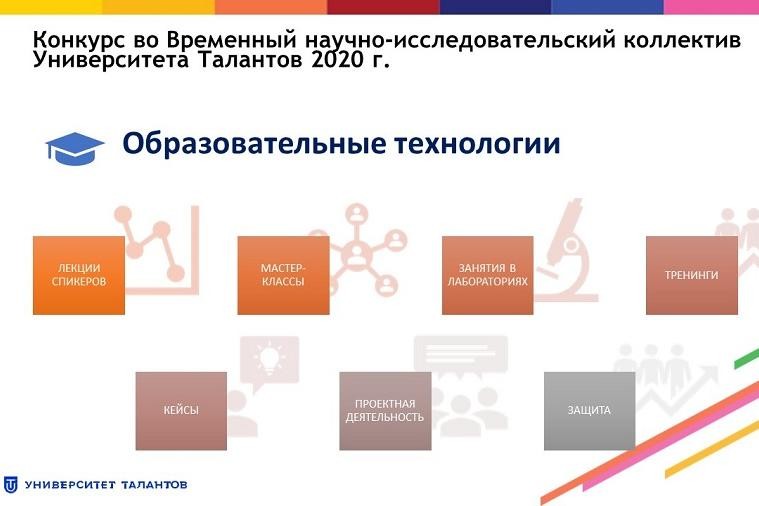 Конкурс во Временный научно-исследовательский коллектив Университета Талантов 2020 г.

Образовательные технологии

ЛЕКЦИИ СПИКЕРОВ

МАСТЕР-КЛАССЫ

ЗАНЯТИЯ В ЛАБОРАТОРИЯХ

ТРЕНИНГИ

КЕЙСЫ

ПРОЕКТНАЯ ДЕЯТЕЛЬНОСТЬ

ЗАЩИТА

УНИВЕРСИТЕТ ТАЛАНТОВ